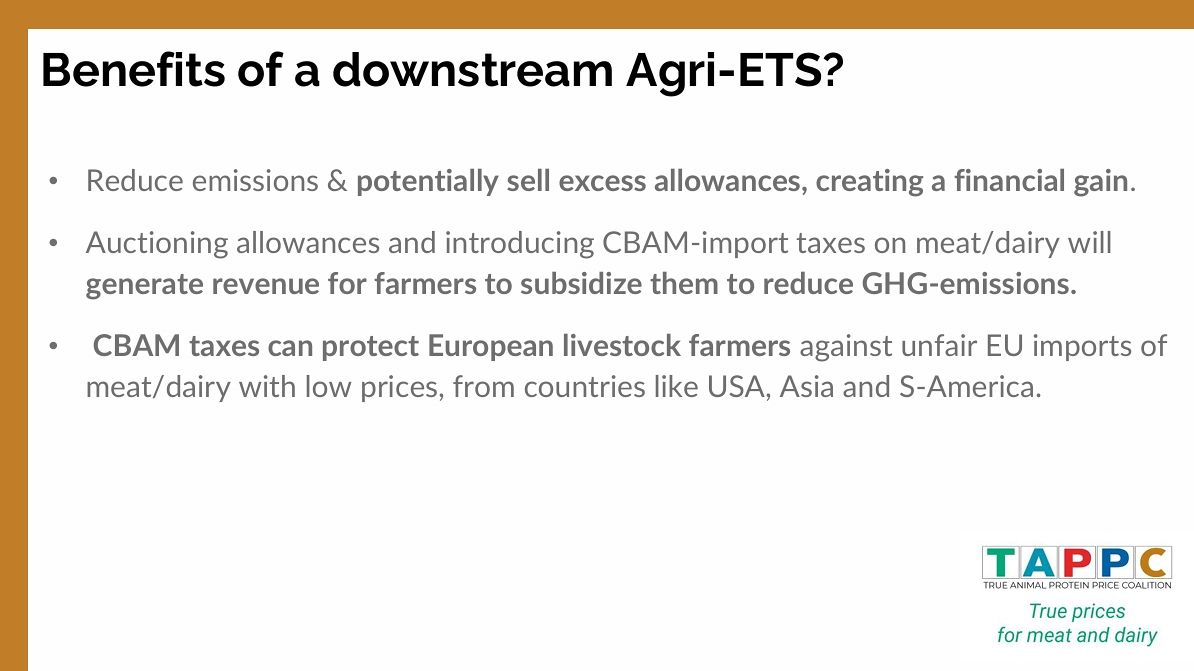 Benefits of a downstream Agri-ETS?

• Reduce emissions & potentially sell excess allowances, creating a financial gain.

• Auctioning allowances and introducing CBAM-import taxes on meat/dairy will generate revenue for farmers to subsidize them to reduce GHG-emissions.

• CBAM taxes can protect European livestock farmers against unfair EU imports of meat/dairy with low prices, from countries like USA, Asia and S-America.

TAPPC
TRUE ANIMAL PROTEIN PRICE COALITION
True prices
for meat and dairy